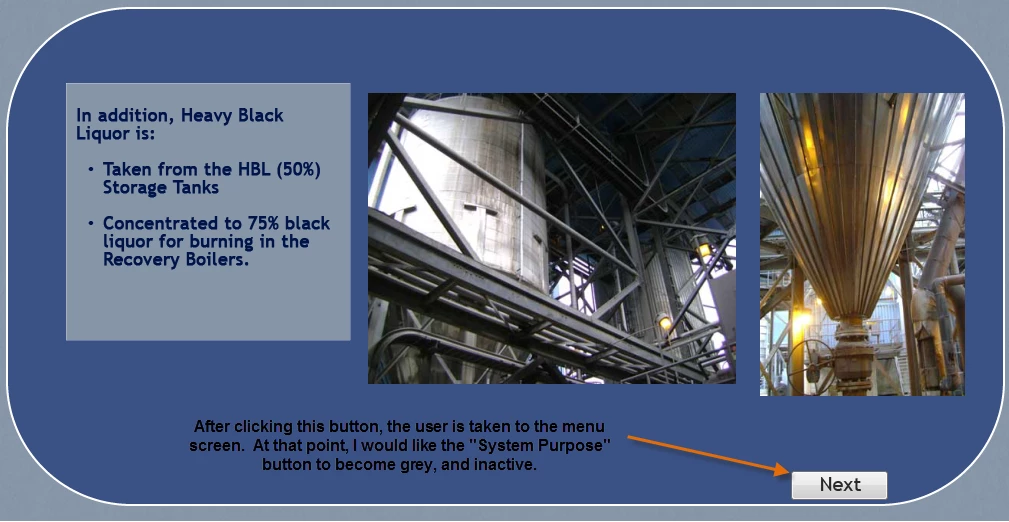 In addition, Heavy Black Liquor is:

• Taken from the HBL (50%) Storage Tanks

• Concentrated to 75% black liquor for burning in the Recovery Boilers.

After clicking this button, the user is taken to the menu screen. At that point, I would like the "System Purpose" button to become grey, and inactive.

Next